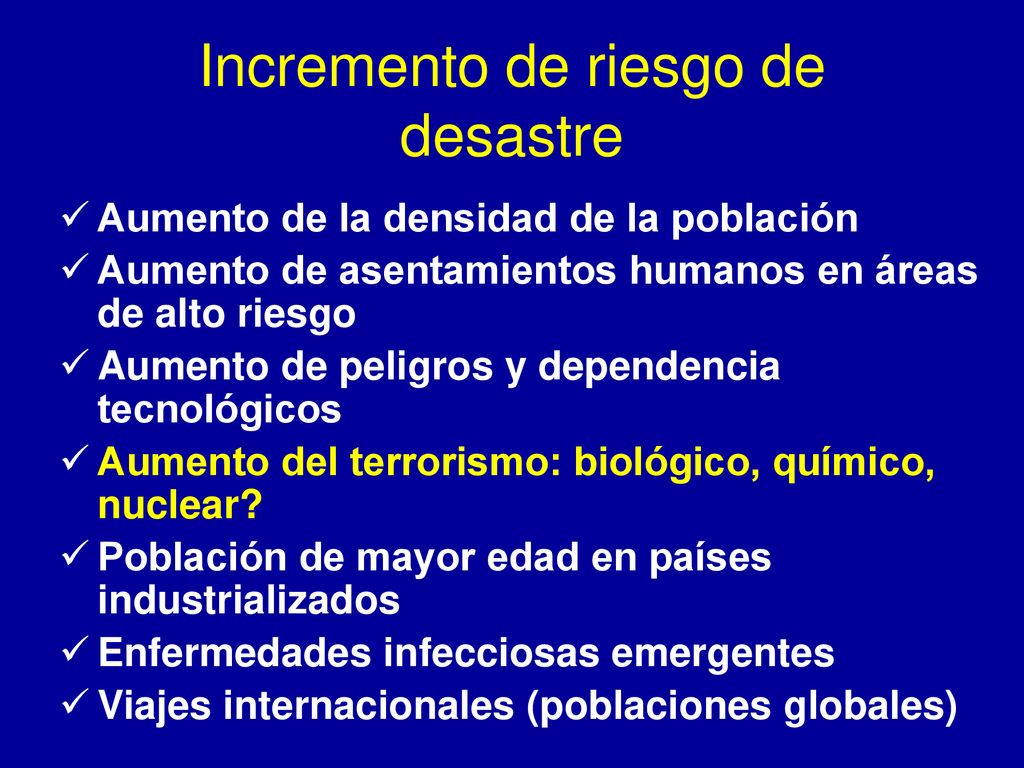 Incremento de riesgo de desastre

✓ Aumento de la densidad de la población
✓ Aumento de asentamientos humanos en áreas de alto riesgo
✓ Aumento de peligros y dependencia tecnológicos
✓ Aumento del terrorismo: biológico, químico, nuclear?
✓ Población de mayor edad en países industrializados
✓ Enfermedades infecciosas emergentes
✓ Viajes internacionales (poblaciones globales)